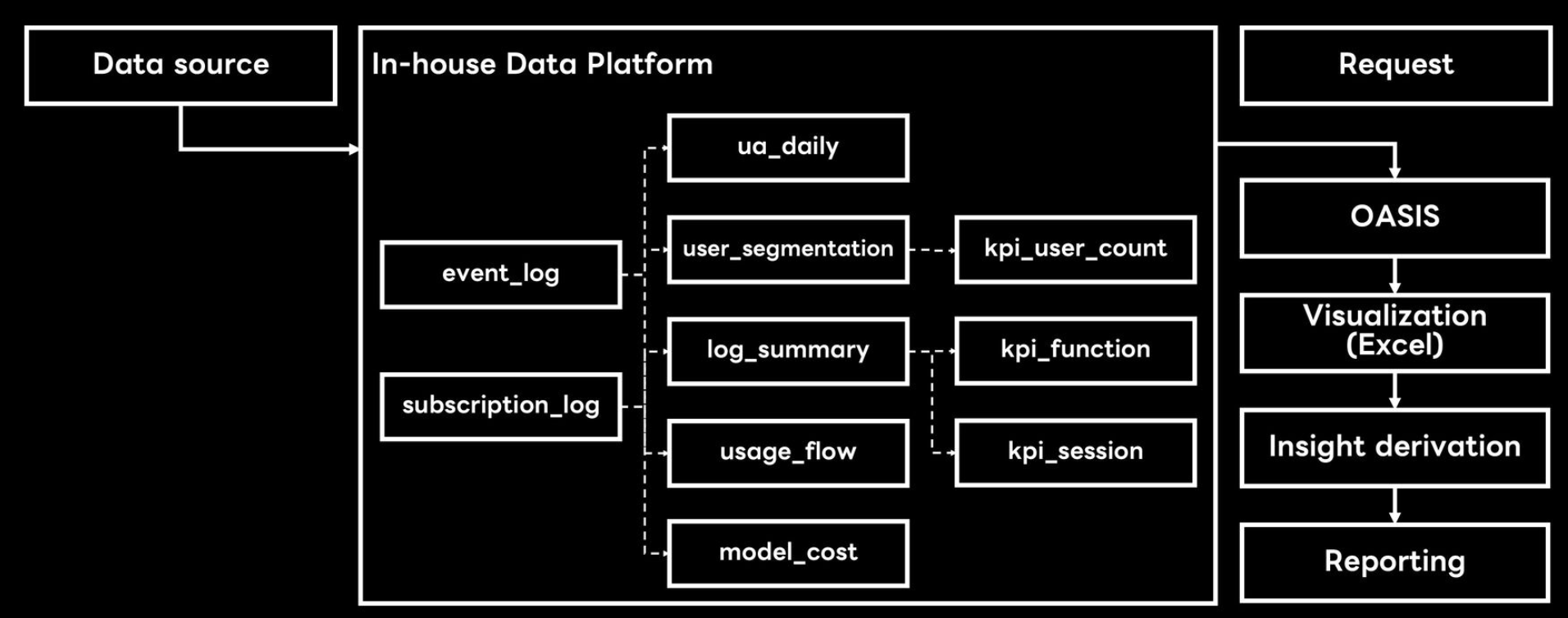 Data source

In-house Data Platform

event_log

subscription_log

ua_daily

user_segmentation

log_summary

usage_flow

model_cost

kpi_user_count

kpi_function

kpi_session

Request

OASIS

Visualization (Excel)

Insight derivation

Reporting